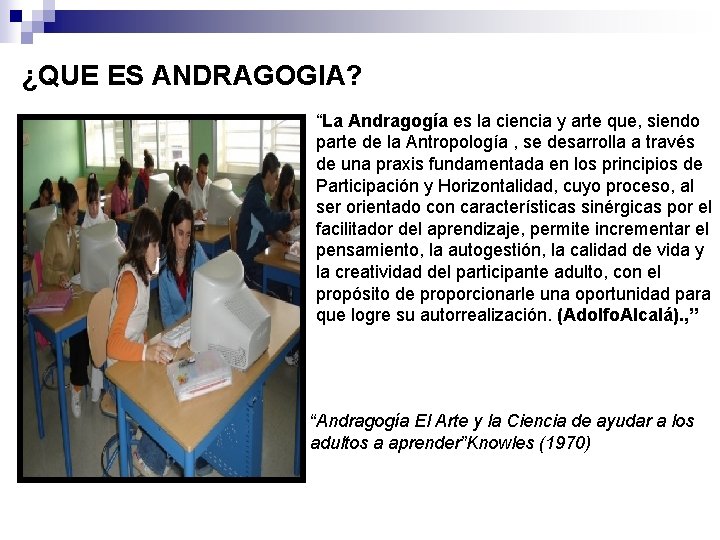 ¿QUE ES ANDRAGOGIA?

“La Andragogía es la ciencia y arte que, siendo parte de la Antropología , se desarrolla a través de una praxis fundamentada en los principios de Participación y Horizontalidad, cuyo proceso, al ser orientado con características sinérgicas por el facilitador del aprendizaje, permite incrementar el pensamiento, la autogestión, la calidad de vida y la creatividad del participante adulto, con el propósito de proporcionarle una oportunidad para que logre su autorrealización. (AdolfoAlcalá).,”

“Andragogía El Arte y la Ciencia de ayudar a los adultos a aprender”Knowles (1970)